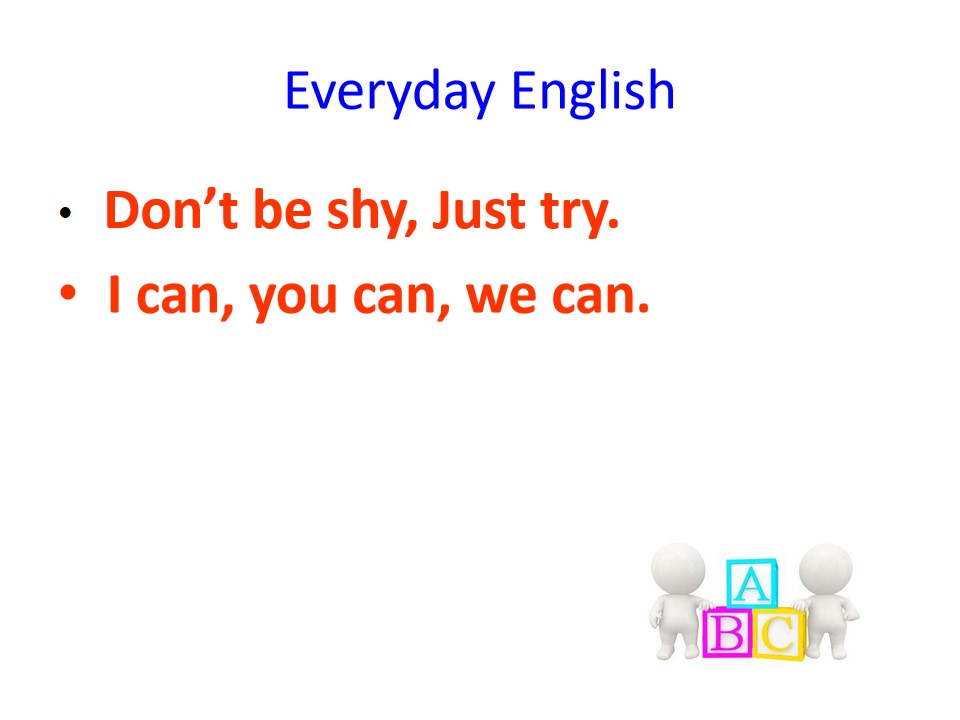 Everyday English

• Don't be shy, Just try.
• I can, you can, we can.

A
B C